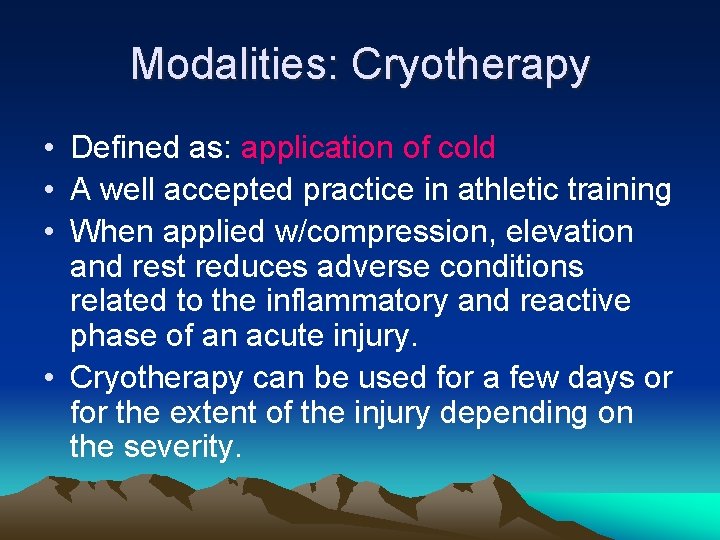 Modalities: Cryotherapy

• Defined as: application of cold
• A well accepted practice in athletic training
• When applied w/compression, elevation and rest reduces adverse conditions related to the inflammatory and reactive phase of an acute injury.
• Cryotherapy can be used for a few days or for the extent of the injury depending on the severity.